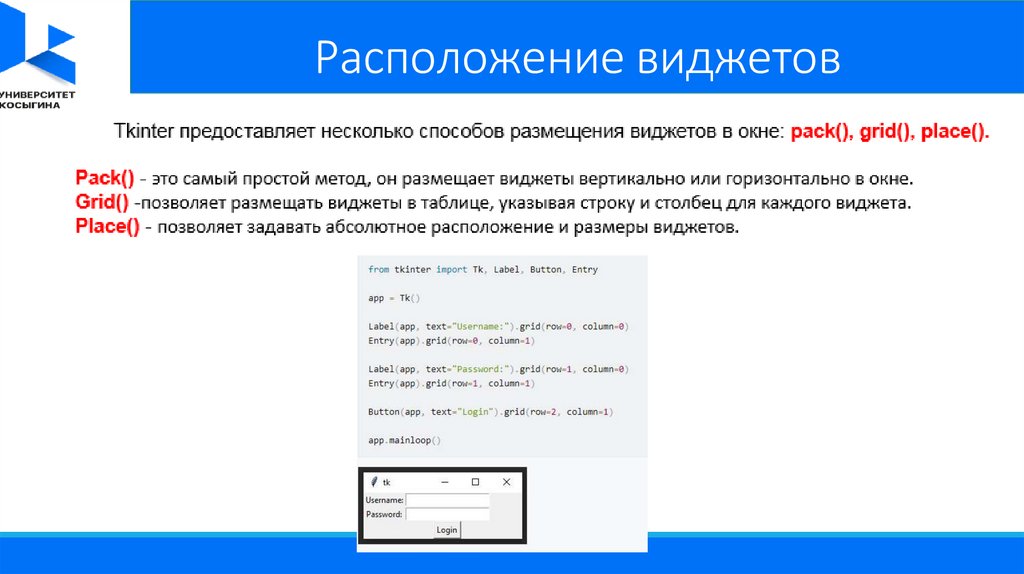 УНИВЕРСИТЕТ КОСЫГИНА

Расположение виджетов

Tkinter предоставляет несколько способов размещения виджетов в окне: pack(), grid(), place().

Pack() - это самый простой метод, он размещает виджеты вертикально или горизонтально в окне.
Grid() -позволяет размещать виджеты в таблице, указывая строку и столбец для каждого виджета.
Place() - позволяет задавать абсолютное расположение и размеры виджетов.

from tkinter import Tk, Label, Button, Entry

app = Tk()

Label(app, text="Username:").grid(row=0, column=0)
Entry(app).grid(row=0, column=1)

Label(app, text="Password:").grid(row=1, column=0)
Entry(app).grid(row=1, column=1)

Button(app, text="Login").grid(row=2, column=1)

app.mainloop()

tk
Username:
Password:
Login